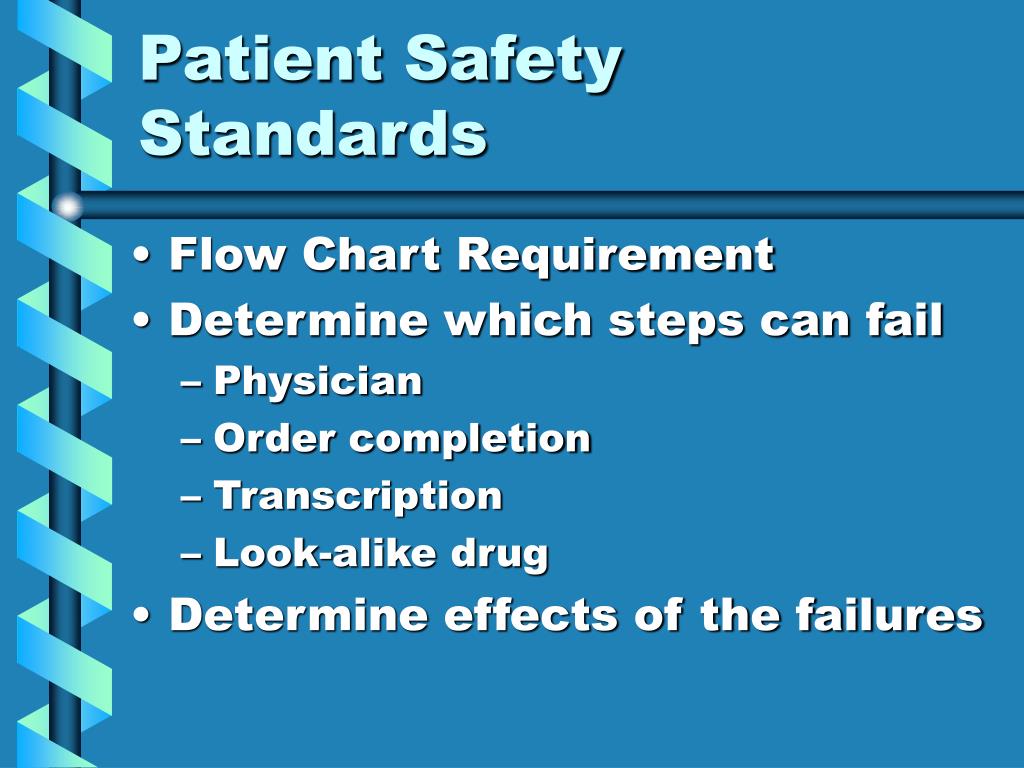 Patient Safety Standards

• Flow Chart Requirement
• Determine which steps can fail
– Physician
– Order completion
– Transcription
– Look-alike drug
• Determine effects of the failures